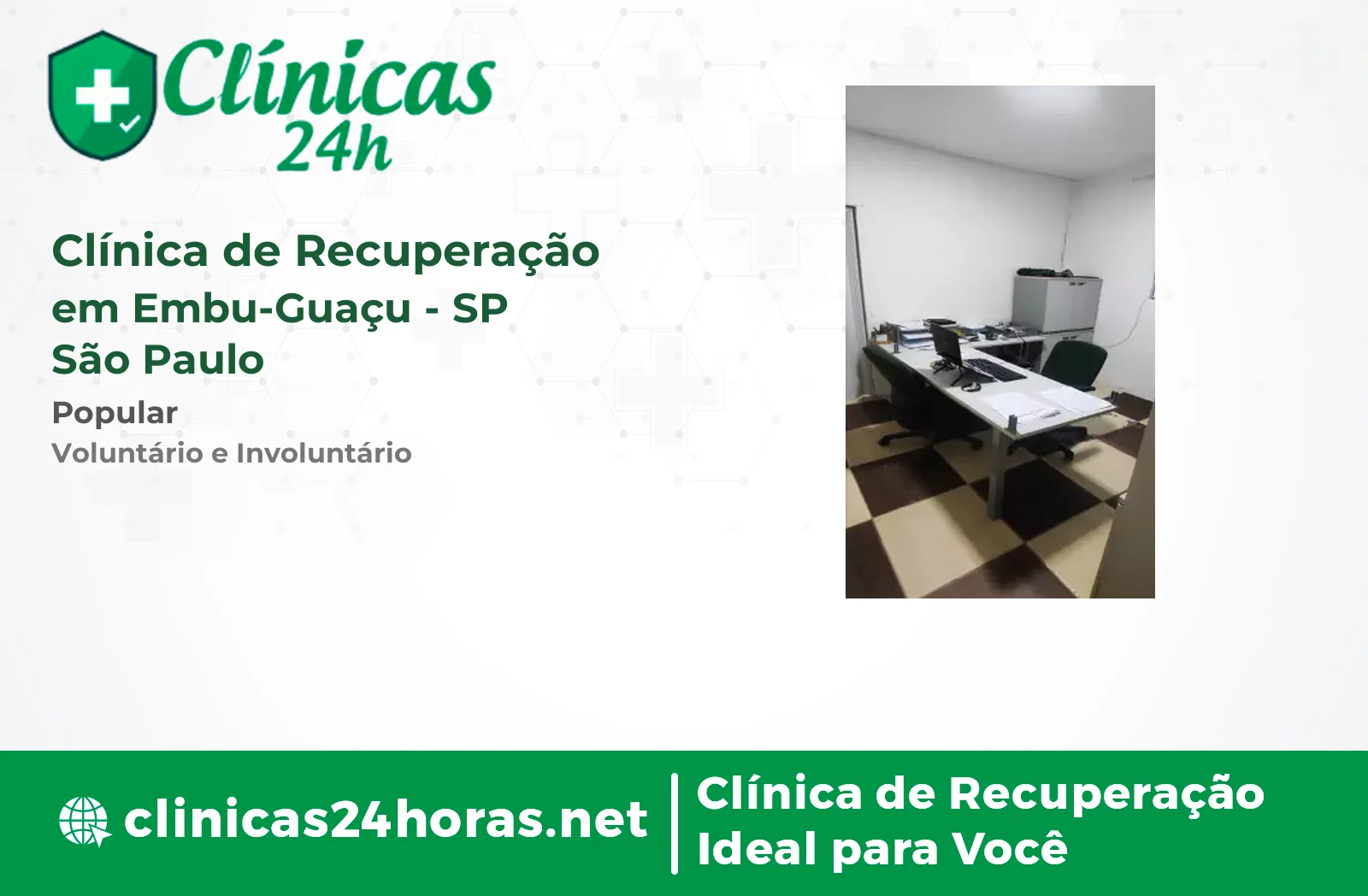 Clínicas 24h

Clínica de Recuperação em Embu-Guaçu - SP
São Paulo

Popular

Voluntário e Involuntário

clinicas24horas.net

Clínica de Recuperação Ideal para Você